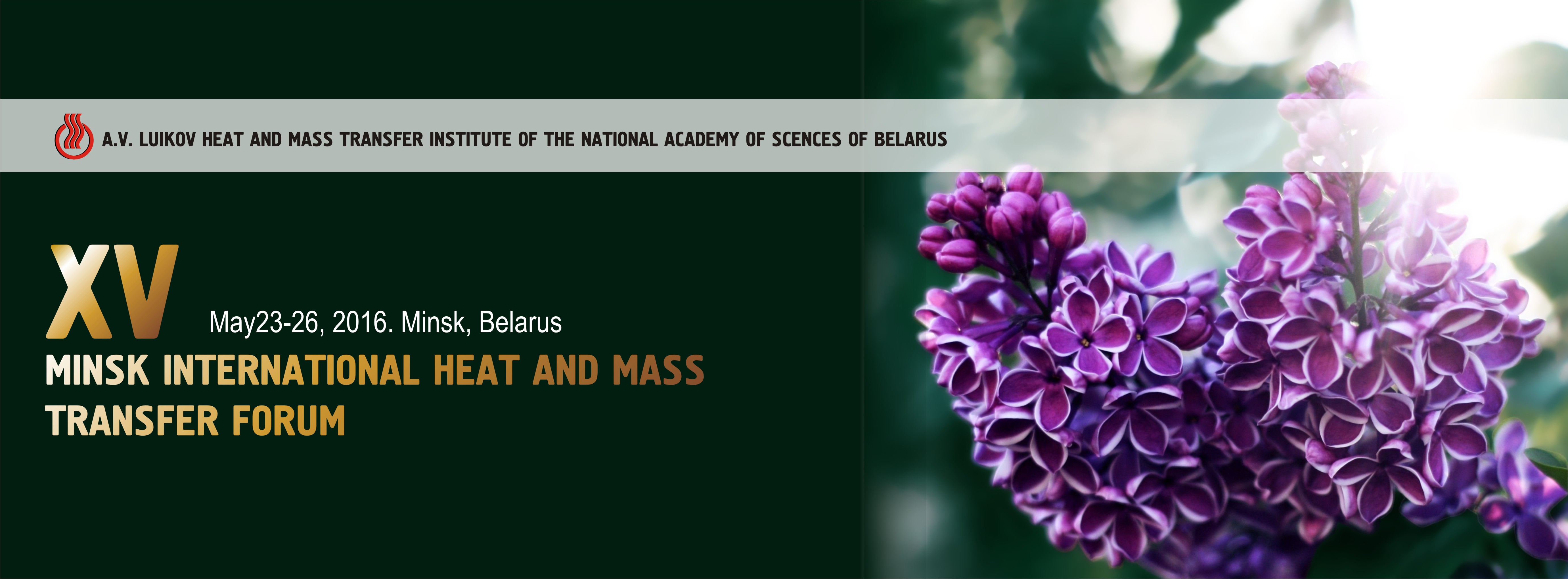 A.V. LUIKOV HEAT AND MASS TRANSFER INSTITUTE OF THE NATIONAL ACADEMY OF SCENCES OF BELARUS

XV

May23-26, 2016. Minsk, Belarus

MINSK INTERNATIONAL HEAT AND MASS TRANSFER FORUM